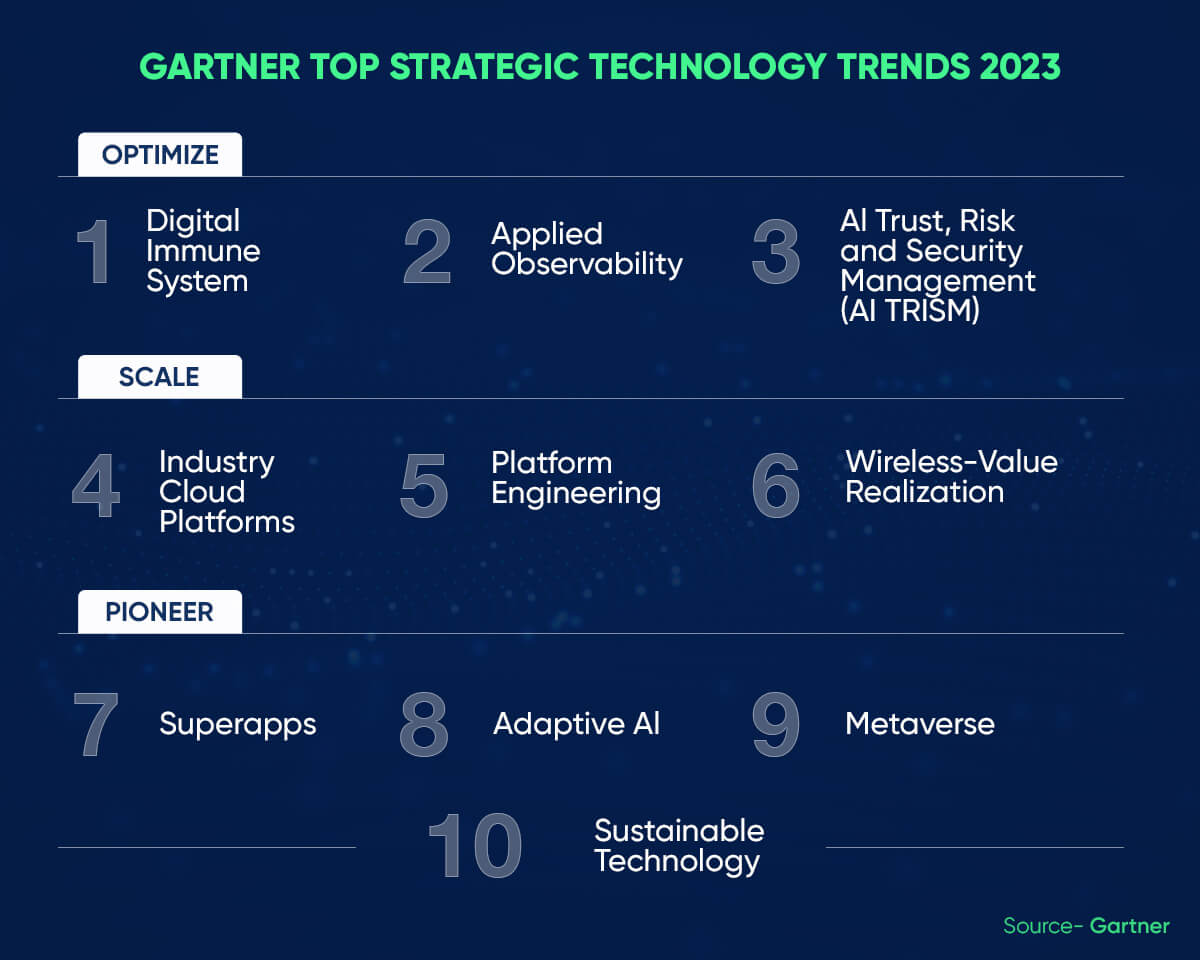 GARTNER TOP STRATEGIC TECHNOLOGY TRENDS 2023

OPTIMIZE

1 Digital Immune System

2 Applied Observability

3 AI Trust, Risk and Security Management (AI TRISM)

SCALE

4 Industry Cloud Platforms

5 Platform Engineering

6 Wireless-Value Realization

PIONEER

7 Superapps

8 Adaptive AI

9 Metaverse

10 Sustainable Technology

Source- Gartner